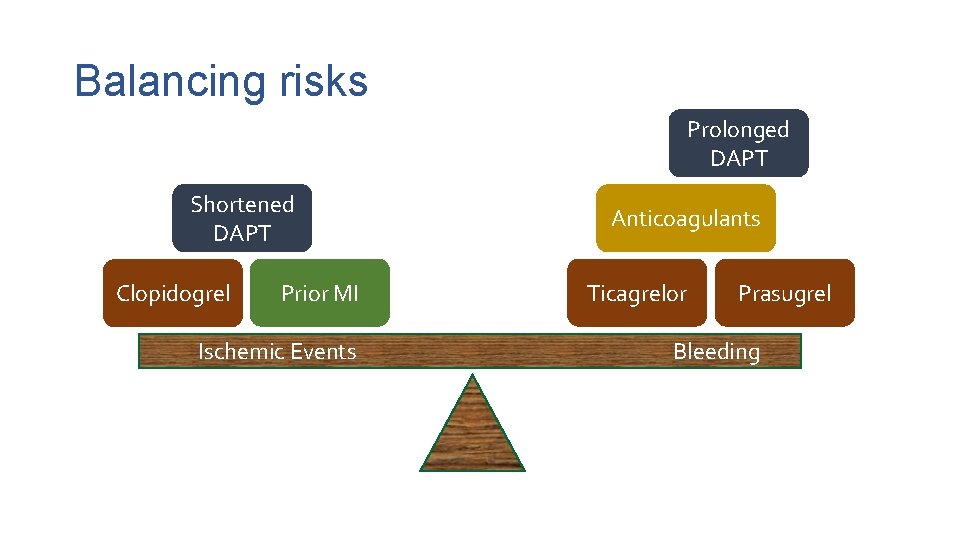 Balancing risks

Shortened DAPT

Clopidogrel

Prior MI

Prolonged DAPT

Anticoagulants

Ticagrelor

Prasugrel

Ischemic Events

Bleeding